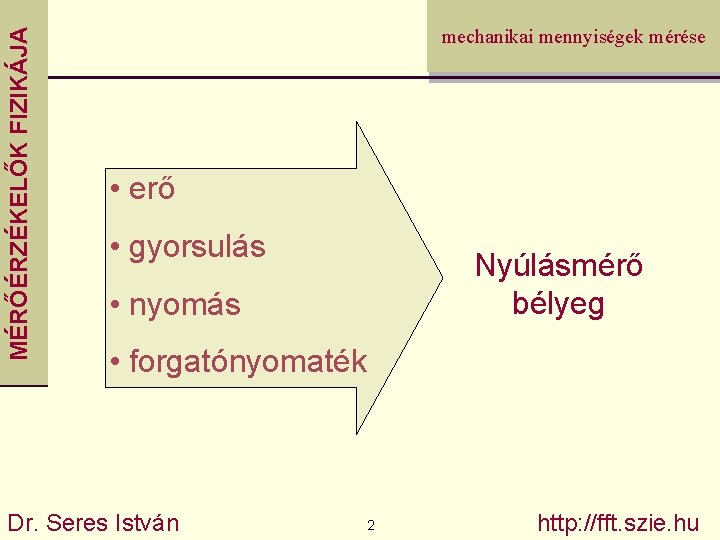 MÉRŐÉRZÉKELŐK FIZIKÁJA

mechanikai mennyiségek mérése

• erő
• gyorsulás
• nyomás
• forgatónyomaték

Nyúlásmérő bélyeg

Dr. Seres István

2

http://fft.szie.hu